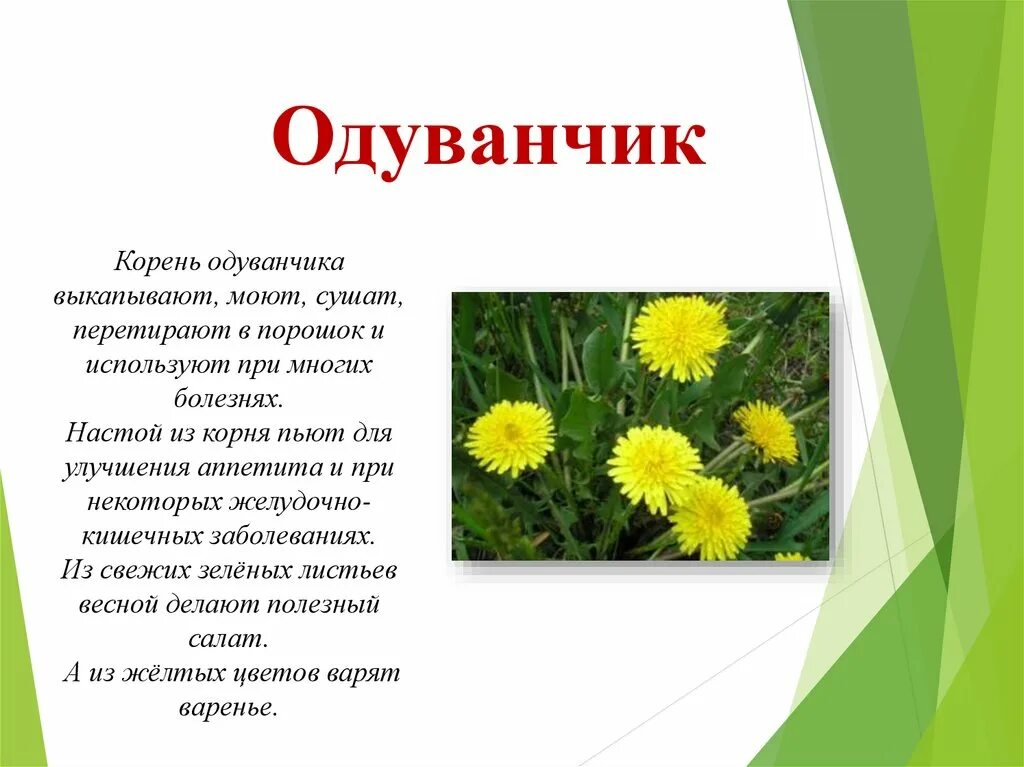 Одуванчик

Корень одуванчика выкапывают, моют, сушат, перетирают в порошок и используют при многих болезнях.
Настой из корня пьют для улучшения аппетита и при некоторых желудочно-кишечных заболеваниях.
Из свежих зелёных листьев весной делают полезный салат.
А из жёлтых цветов варят варенье.